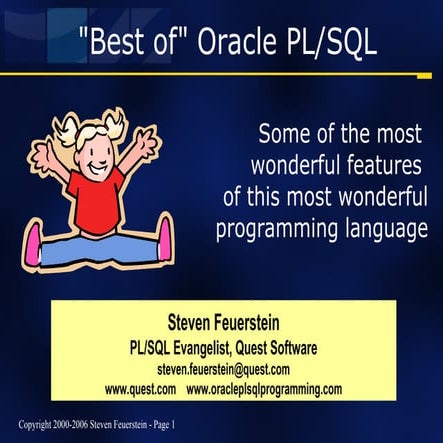 "Best of" Oracle PL/SQL

Some of the most wonderful features of this most wonderful programming language

Steven Feuerstein
PL/SQL Evangelist, Quest Software
steven.feuerstein@quest.com
www.quest.com www.oracleplsqlprogramming.com

Copyright 2000-2006 Steven Feuerstein - Page 1